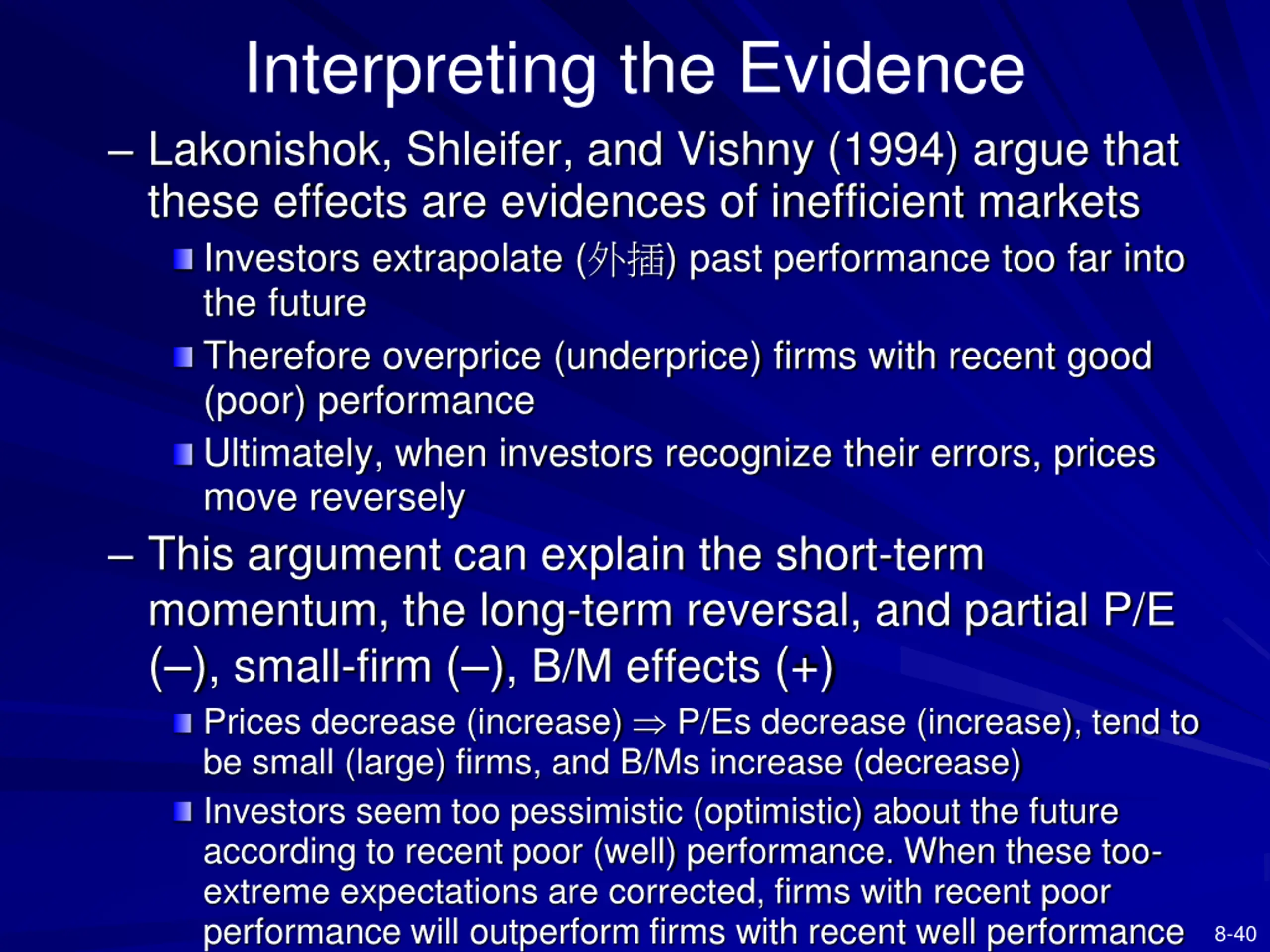 Interpreting the Evidence

– Lakonishok, Shleifer, and Vishny (1994) argue that these effects are evidences of inefficient markets

Investors extrapolate (外插) past performance too far into the future

Therefore overprice (underprice) firms with recent good (poor) performance

Ultimately, when investors recognize their errors, prices move reversely

– This argument can explain the short-term momentum, the long-term reversal, and partial P/E (–), small-firm (–), B/M effects (+)

Prices decrease (increase) $\Rightarrow$ P/Es decrease (increase), tend to be small (large) firms, and B/Ms increase (decrease)

Investors seem too pessimistic (optimistic) about the future according to recent poor (well) performance. When these too-extreme expectations are corrected, firms with recent poor performance will outperform firms with recent well performance

8-40